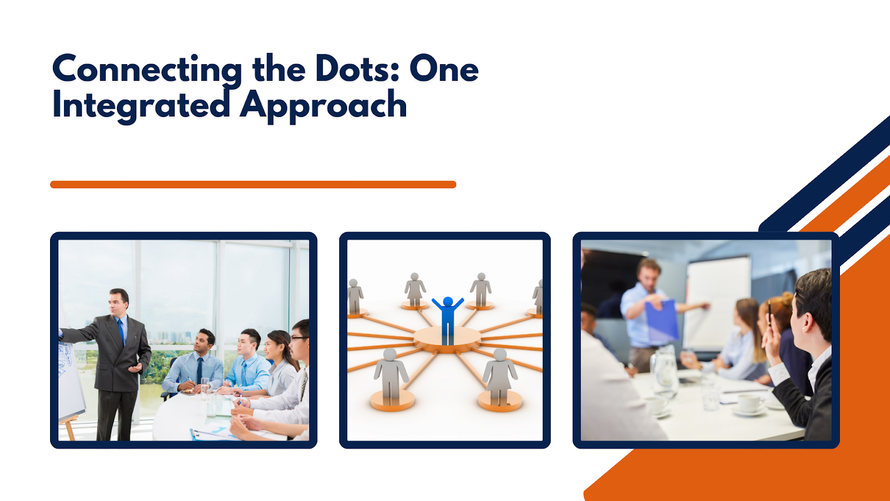 Connecting the Dots: One Integrated Approach